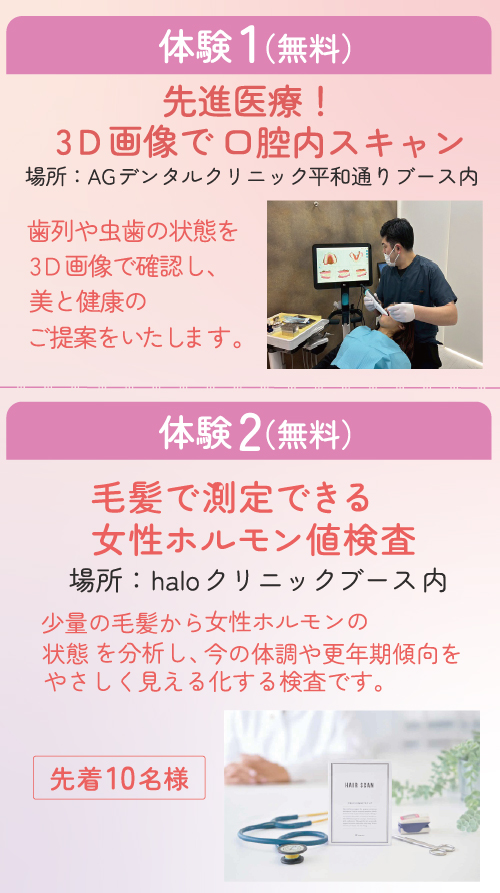 体験1(無料)

先進医療!
3D画像で口腔内スキャン

場所:AGデンタルクリニック平和通りブース内

歯列や虫歯の状態を
3D画像で確認し、
美と健康の
ご提案をいたします。

体験2(無料)

毛髪で測定できる
女性ホルモン値検査

場所:haloクリニックブース内

少量の毛髪から女性ホルモンの
状態を分析し、今の体調や更年期傾向を
やさしく見える化する検査です。

先着10名様

HAIR SCAN